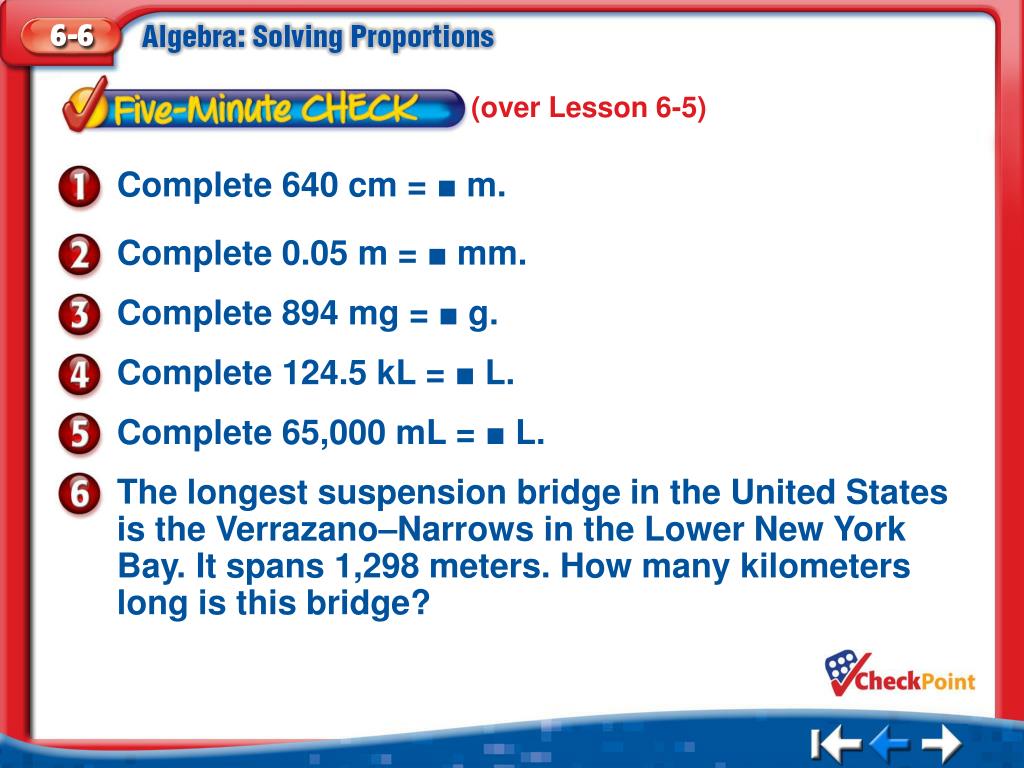 6-6 Algebra: Solving Proportions

Five-Minute CHECK (over Lesson 6-5)

1 Complete 640 cm = ■ m.

2 Complete 0.05 m = ■ mm.

3 Complete 894 mg = ■ g.

4 Complete 124.5 kL = ■ L.

5 Complete 65,000 mL = ■ L.

6 The longest suspension bridge in the United States is the Verrazano–Narrows in the Lower New York Bay. It spans 1,298 meters. How many kilometers long is this bridge?

CheckPoint